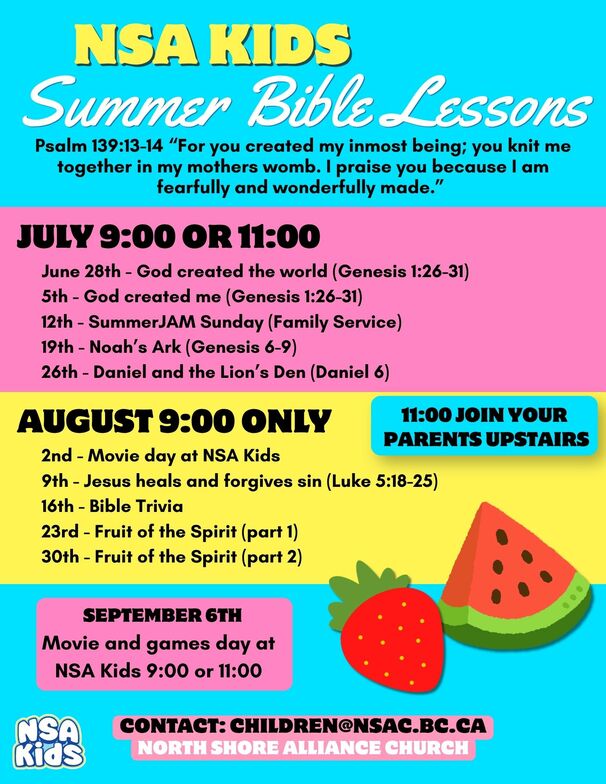 NSA KIDS
Summer Bible Lessons

Psalm 139:13-14 "For you created my inmost being; you knit me together in my mothers womb. I praise you because I am fearfully and wonderfully made."

JULY 9:00 OR 11:00

June 28th - God created the world (Genesis 1:26-31)
5th - God created me (Genesis 1:26-31)
12th - SummerJAM Sunday (Family Service)
19th - Noah's Ark (Genesis 6-9)
26th - Daniel and the Lion's Den (Daniel 6)

AUGUST 9:00 ONLY

11:00 JOIN YOUR PARENTS UPSTAIRS

2nd - Movie day at NSA Kids
9th - Jesus heals and forgives sin (Luke 5:18-25)
16th - Bible Trivia
23rd - Fruit of the Spirit (part 1)
30th - Fruit of the Spirit (part 2)

SEPTEMBER 6TH
Movie and games day at NSA Kids 9:00 or 11:00

NSA Kids

CONTACT: CHILDREN@NSAC.BC.CA
NORTH SHORE ALLIANCE CHURCH